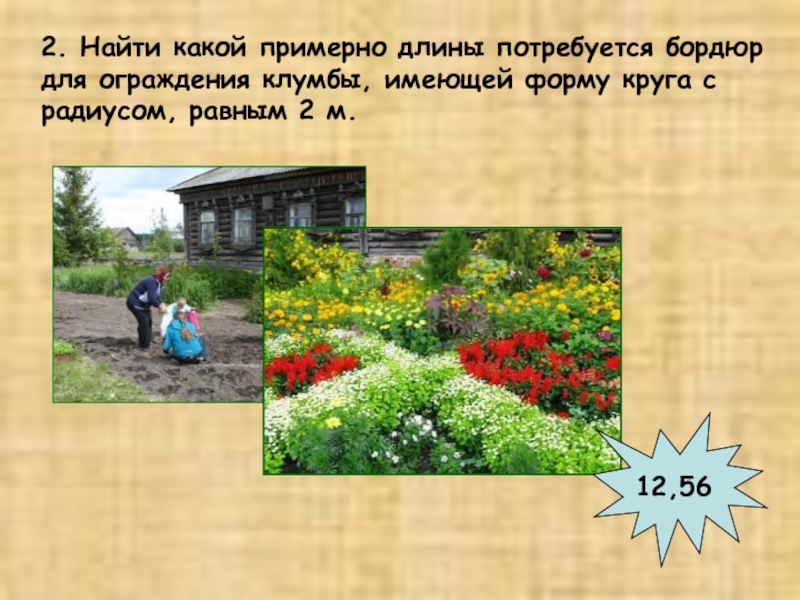 2. Найти какой примерно длины потребуется бордюр для ограждения клумбы, имеющей форму круга с радиусом, равным 2 м.

12,56